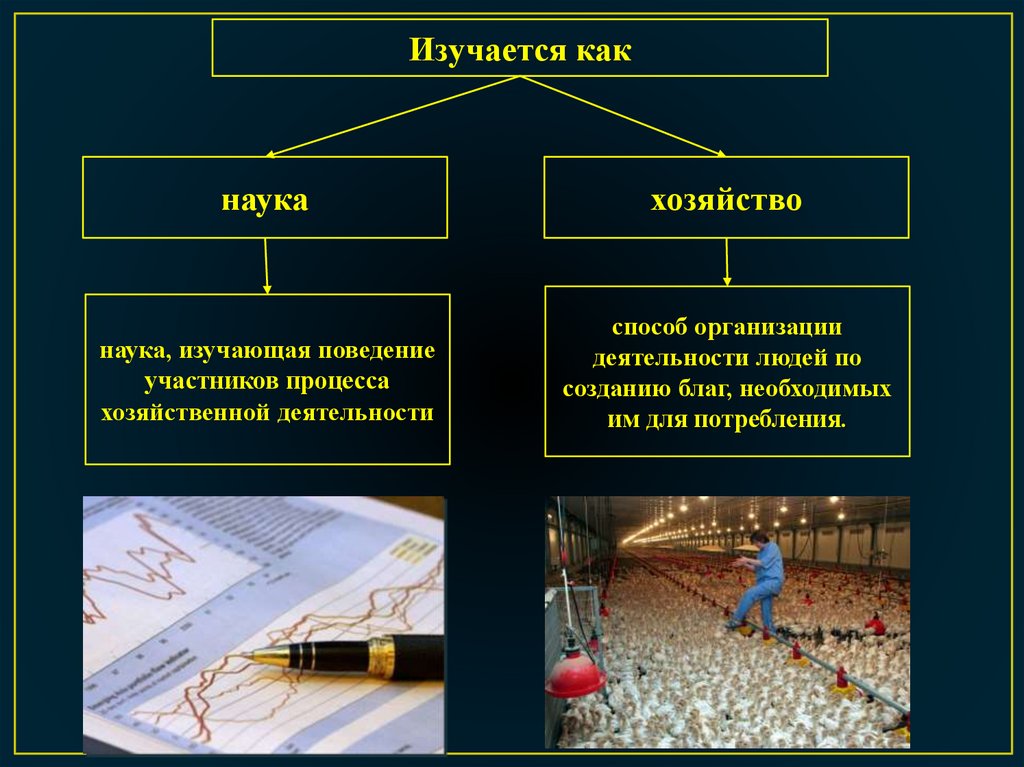 Изучается как

наука

хозяйство

наука, изучающая поведение участников процесса хозяйственной деятельности

способ организации деятельности людей по созданию благ, необходимых им для потребления.